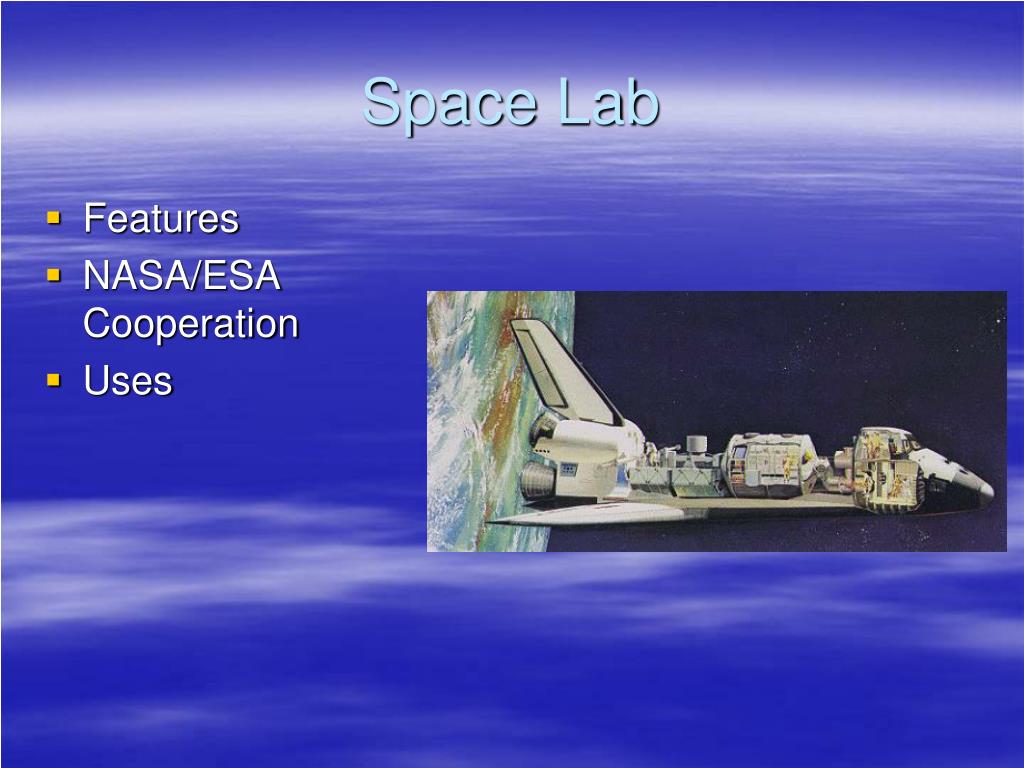 Space Lab

- Features
- NASA/ESA Cooperation
- Uses